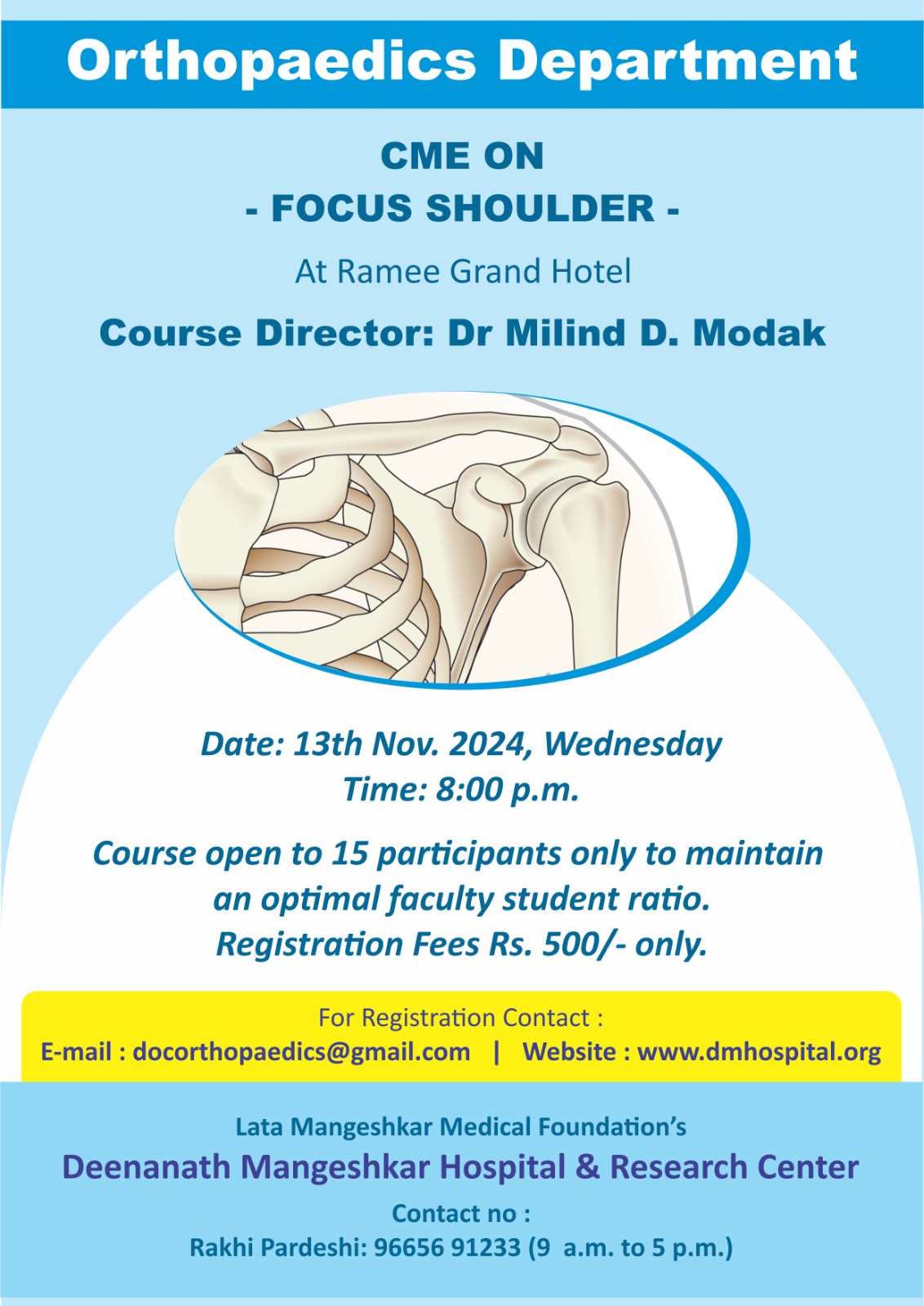 Orthopaedics Department

CME ON
- FOCUS SHOULDER -

At Ramee Grand Hotel

Course Director: Dr Milind D. Modak

Date: 13th Nov. 2024, Wednesday
Time: 8:00 p.m.

Course open to 15 participants only to maintain an optimal faculty student ratio.
Registration Fees Rs. 500/- only.

For Registration Contact :
E-mail : docorthopaedics@gmail.com | Website : www.dmhospital.org

Lata Mangeshkar Medical Foundation's
Deenanath Mangeshkar Hospital & Research Center
Contact no :
Rakhi Pardeshi: 96656 91233 (9 a.m. to 5 p.m.)